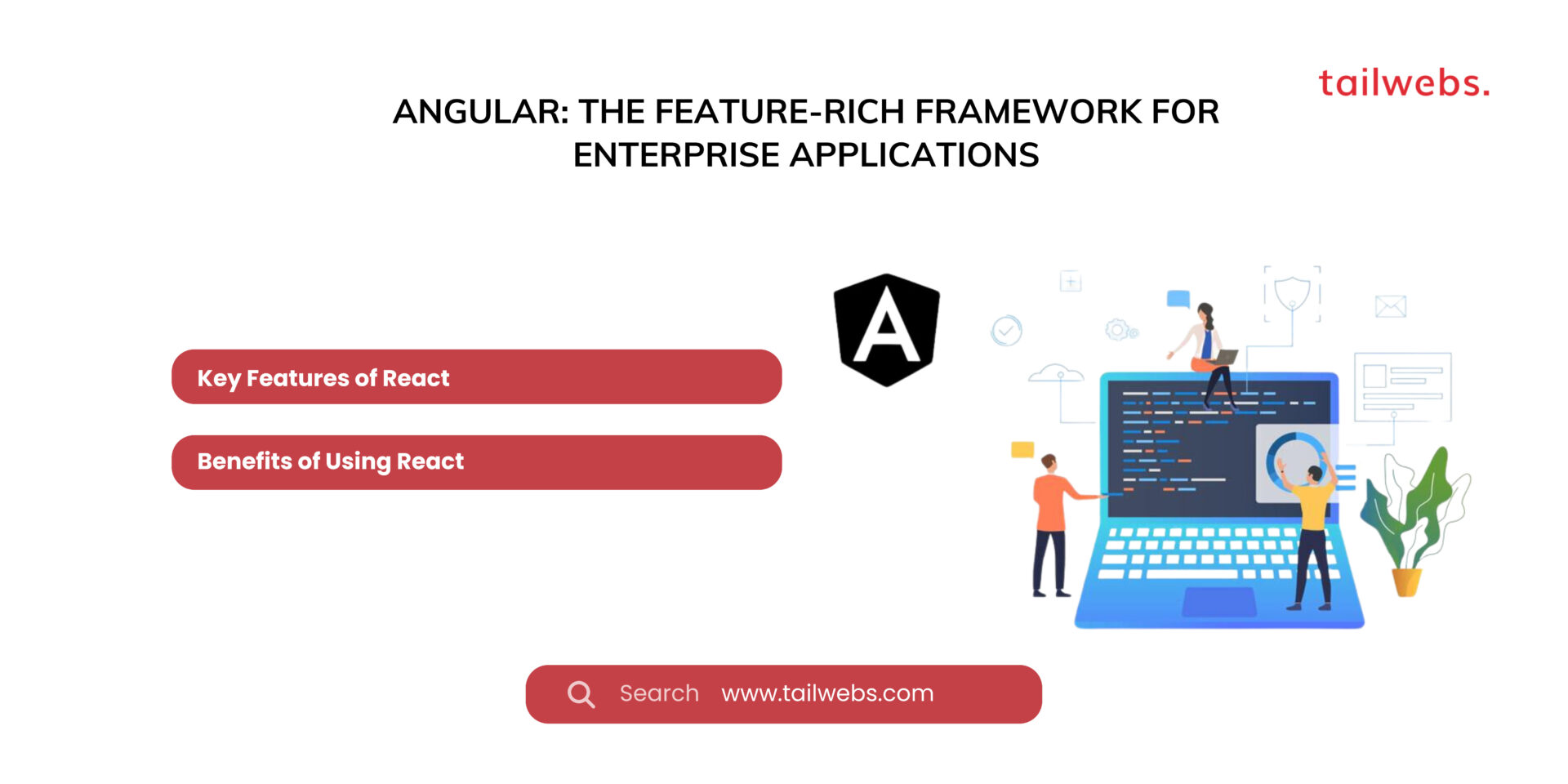 tailwebs.

ANGULAR: THE FEATURE-RICH FRAMEWORK FOR ENTERPRISE APPLICATIONS

Key Features of React

Benefits of Using React

A

Search www.tailwebs.com